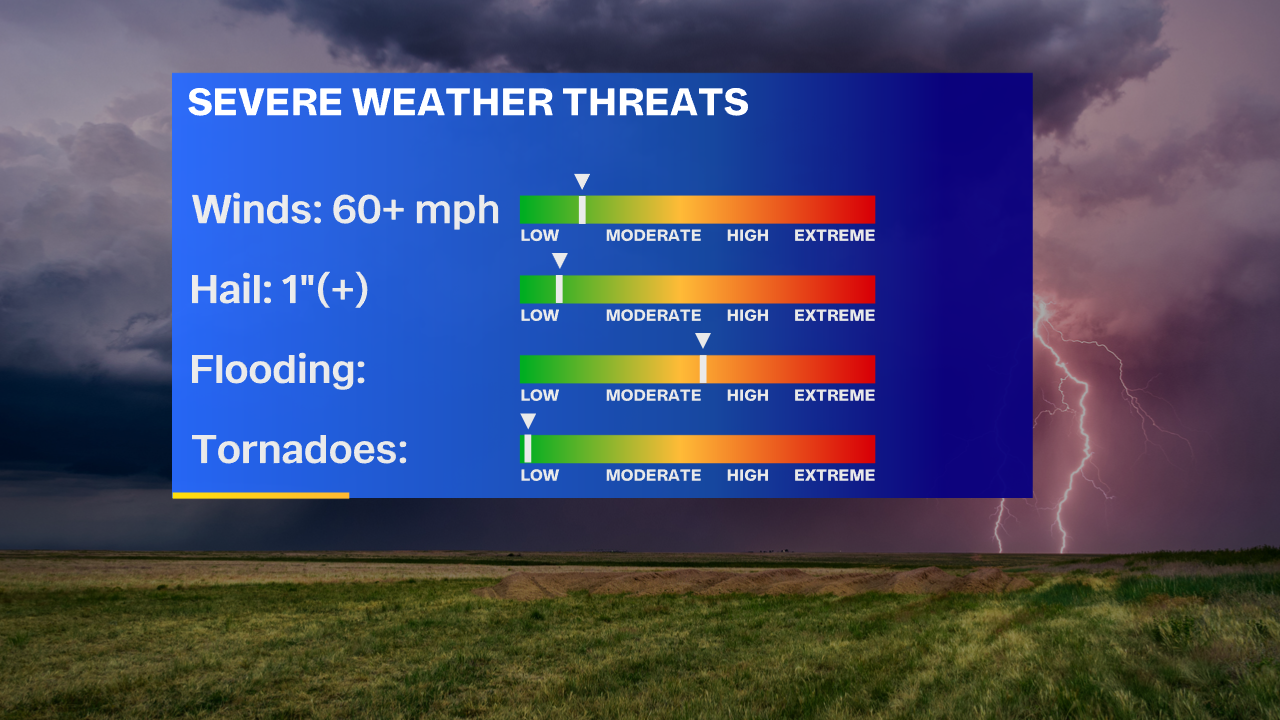 SEVERE WEATHER THREATS

Winds: 60+ mph
LOW MODERATE HIGH EXTREME

Hail: 1"(+)
LOW MODERATE HIGH EXTREME

Flooding:
LOW MODERATE HIGH EXTREME

Tornadoes:
LOW MODERATE HIGH EXTREME